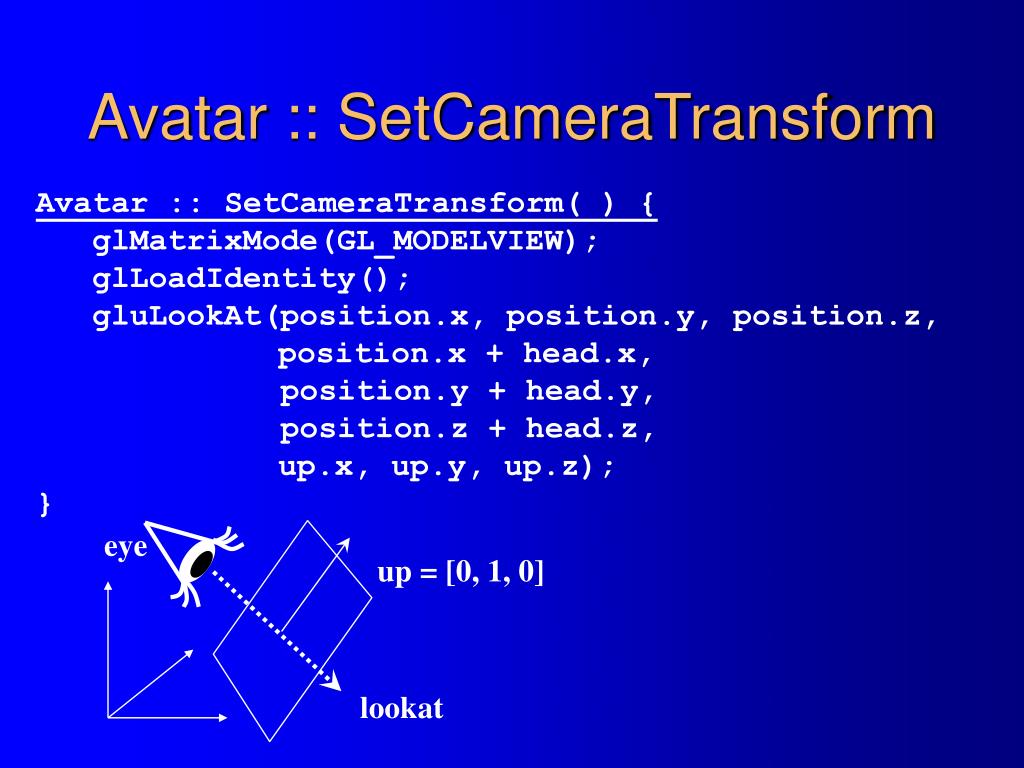 Avatar :: SetCameraTransform

Avatar :: SetCameraTransform( ) {
glMatrixMode(GL_MODELVIEW);
glLoadIdentity();
gluLookAt(position.x, position.y, position.z,
position.x + head.x,
position.y + head.y,
position.z + head.z,
up.x, up.y, up.z);
}

eye

up = [0, 1, 0]

lookat